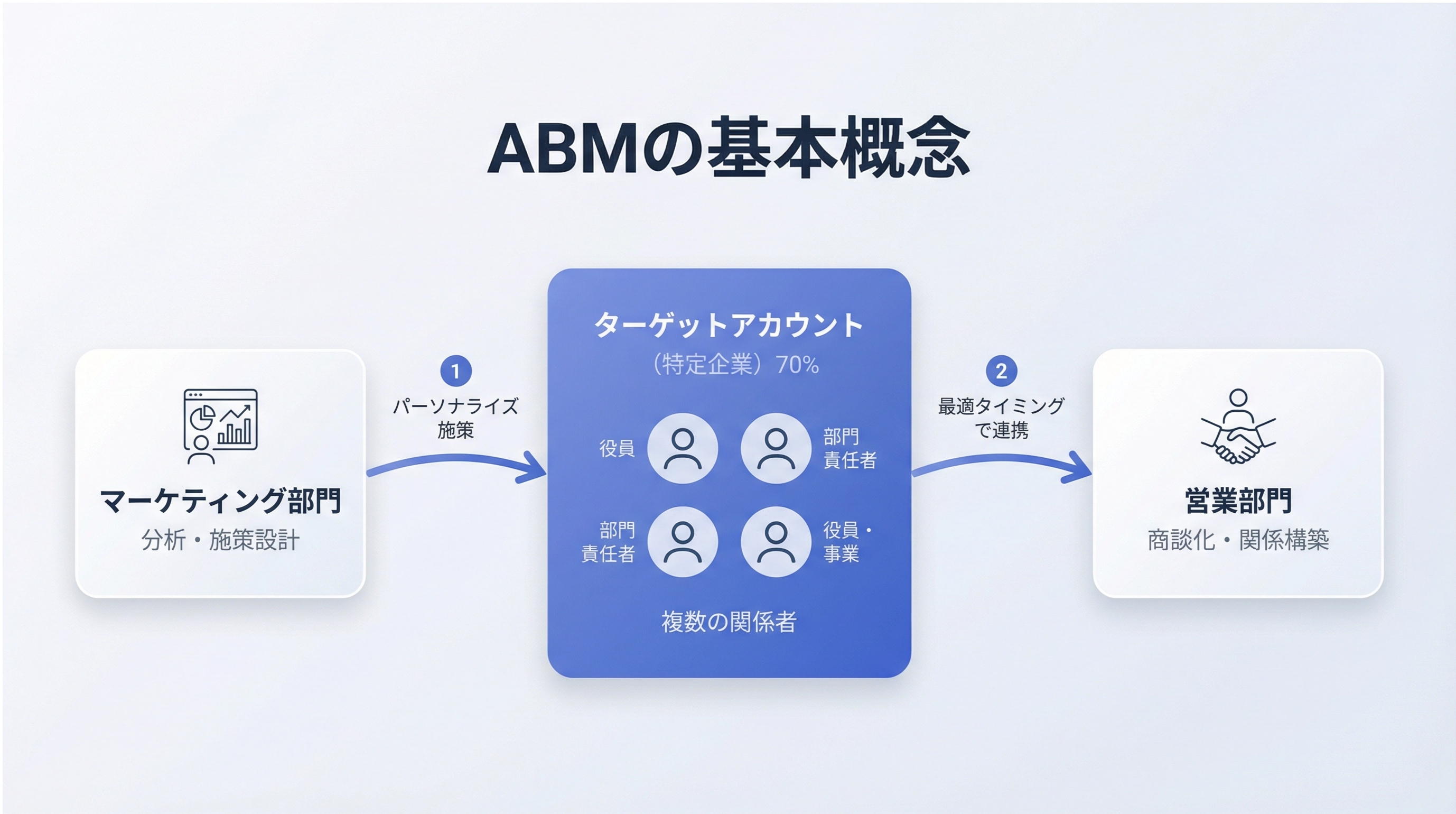 ABMの基本概念

マーケティング部門
分析・施策設計

1
パーソナライズ施策

ターゲットアカウント
（特定企業）70%

役員

部門責任者

部門責任者

役員・事業

複数の関係者

2
最適タイミングで連携

営業部門
商談化・関係構築